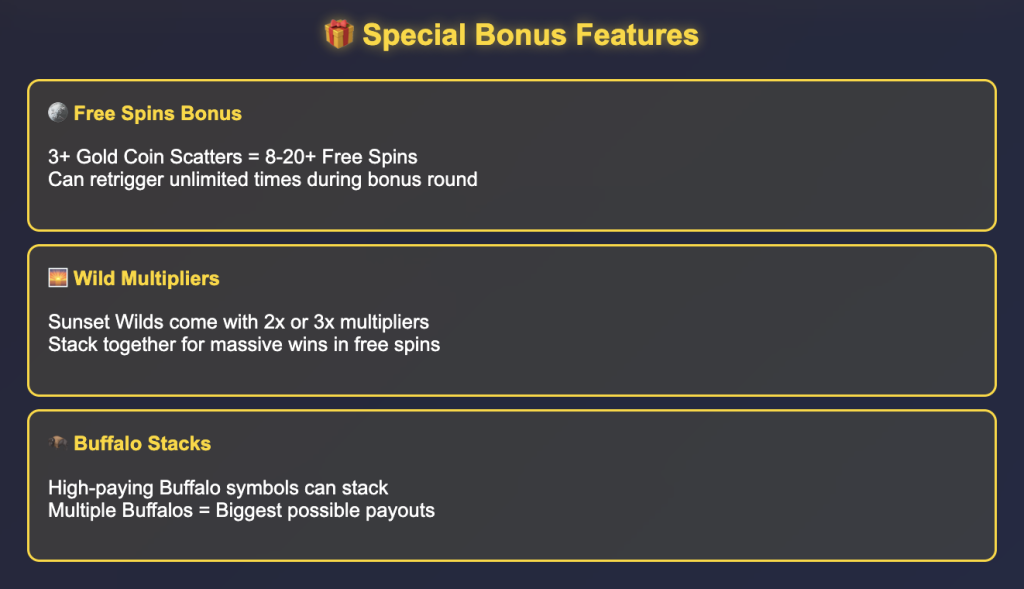 🎁 Special Bonus Features

🪙 Free Spins Bonus

3+ Gold Coin Scatters = 8-20+ Free Spins
Can retrigger unlimited times during bonus round

🌅 Wild Multipliers

Sunset Wilds come with 2x or 3x multipliers
Stack together for massive wins in free spins

🦬 Buffalo Stacks

High-paying Buffalo symbols can stack
Multiple Buffalos = Biggest possible payouts